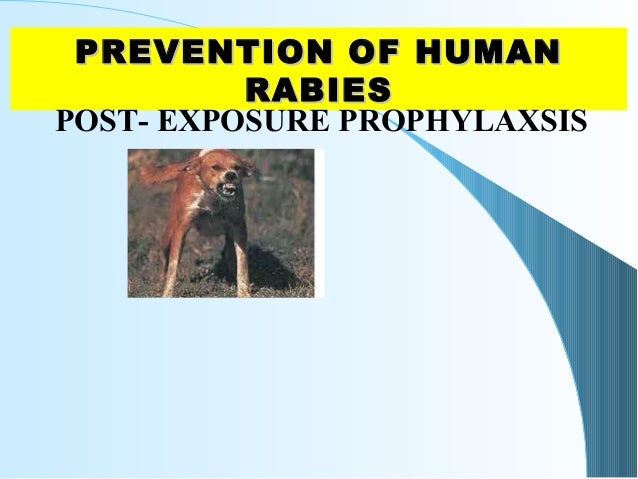 PREVENTION OF HUMAN RABIES

POST- EXPOSURE PROPHYLAXSIS